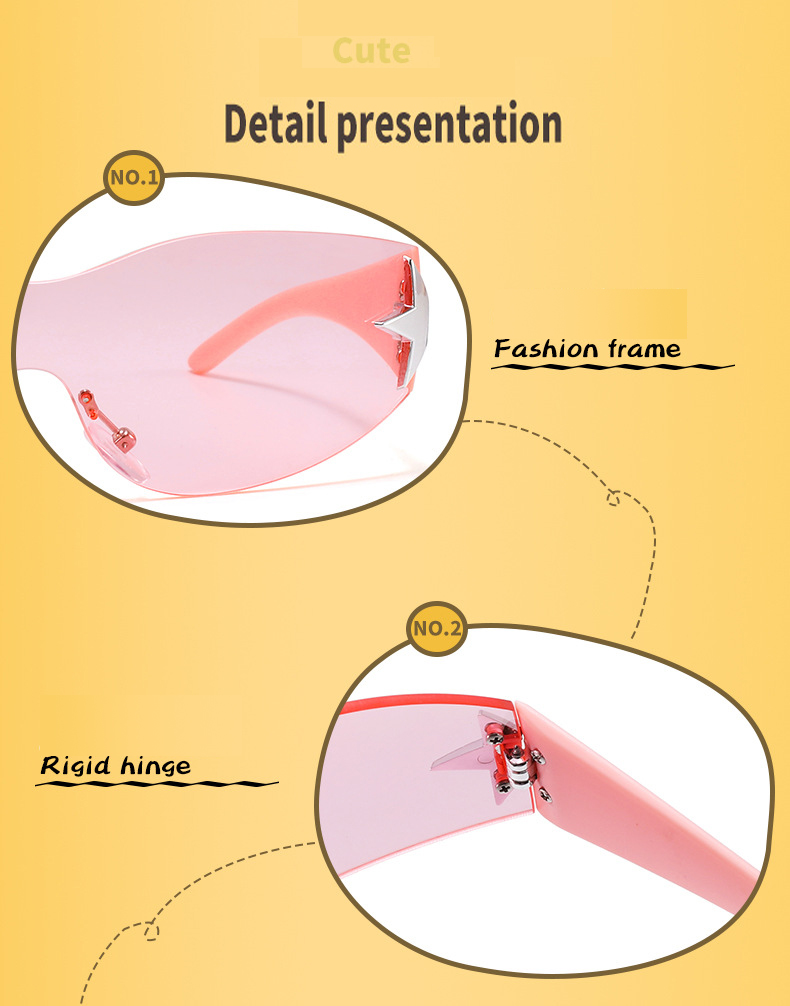 Cute

Detail presentation

NO.1

Fashion frame

NO.2

Rigid hinge